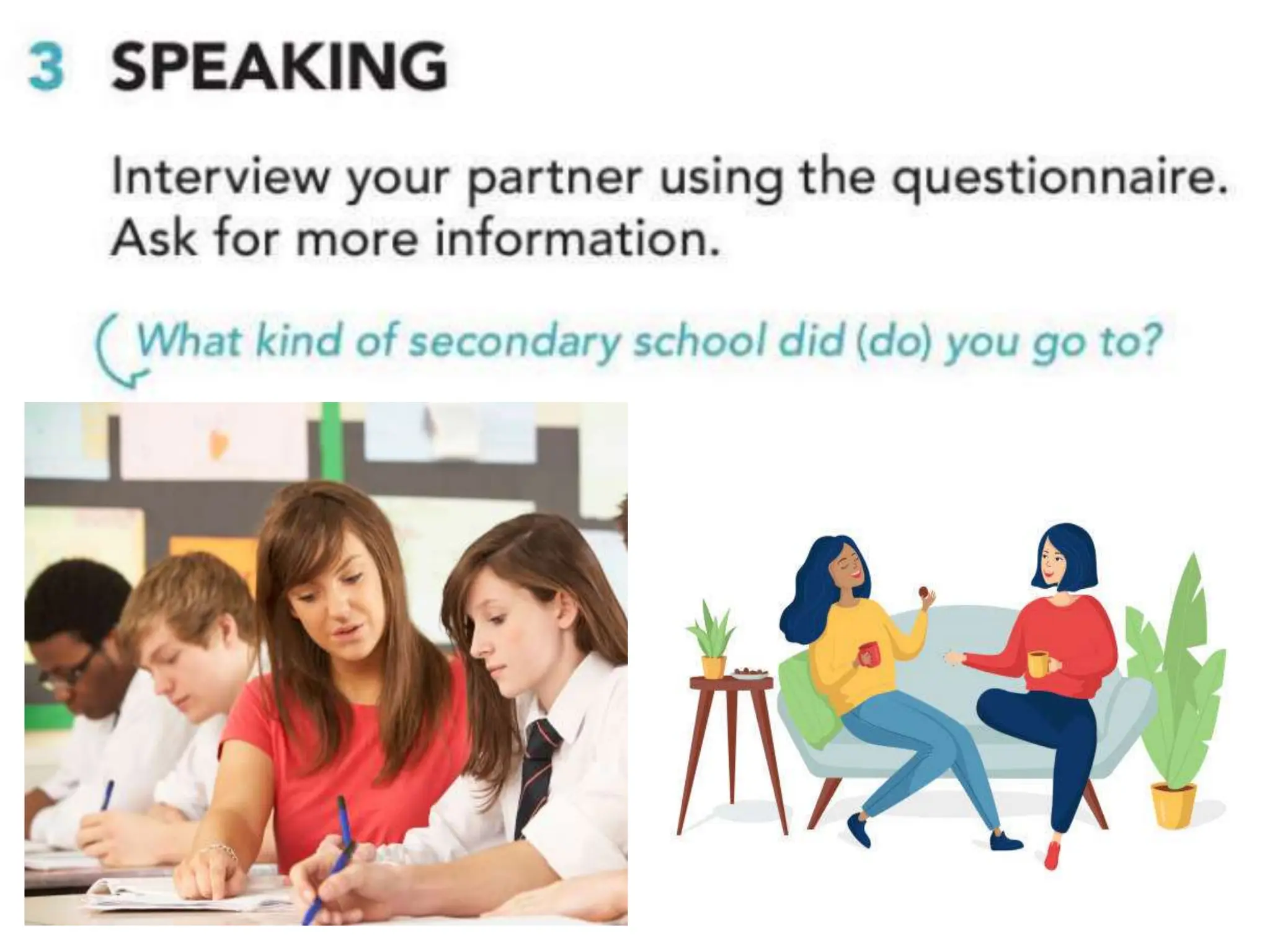 3 SPEAKING

Interview your partner using the questionnaire. Ask for more information.

What kind of secondary school did (do) you go to?